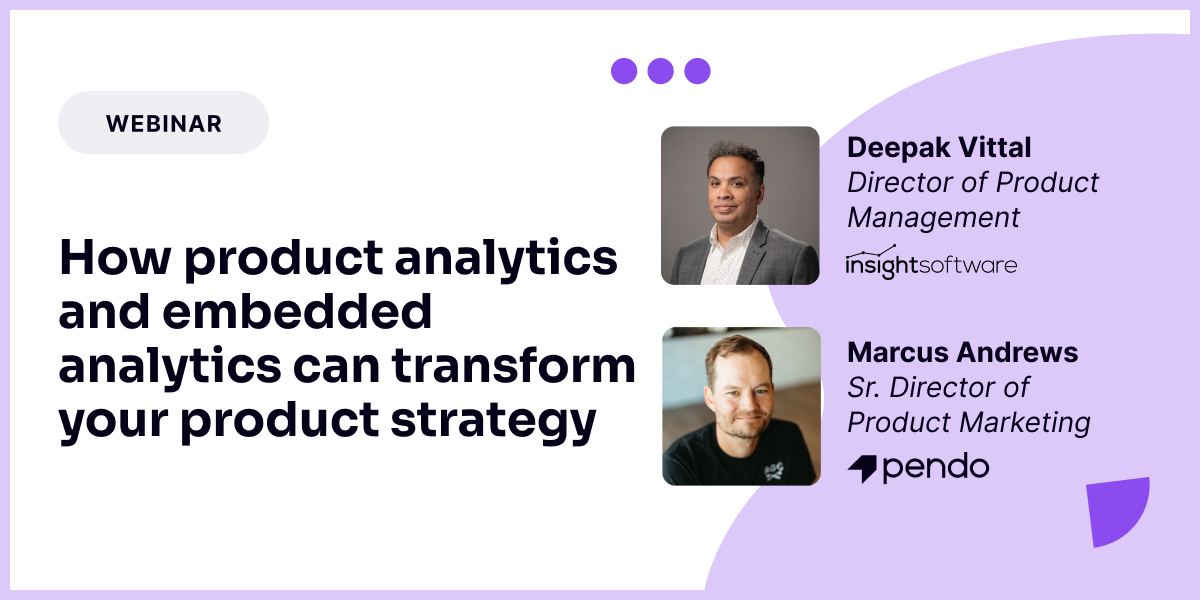 WEBINAR

How product analytics and embedded analytics can transform your product strategy

Deepak Vittal
Director of Product Management
insightsoftware

Marcus Andrews
Sr. Director of Product Marketing
pendo